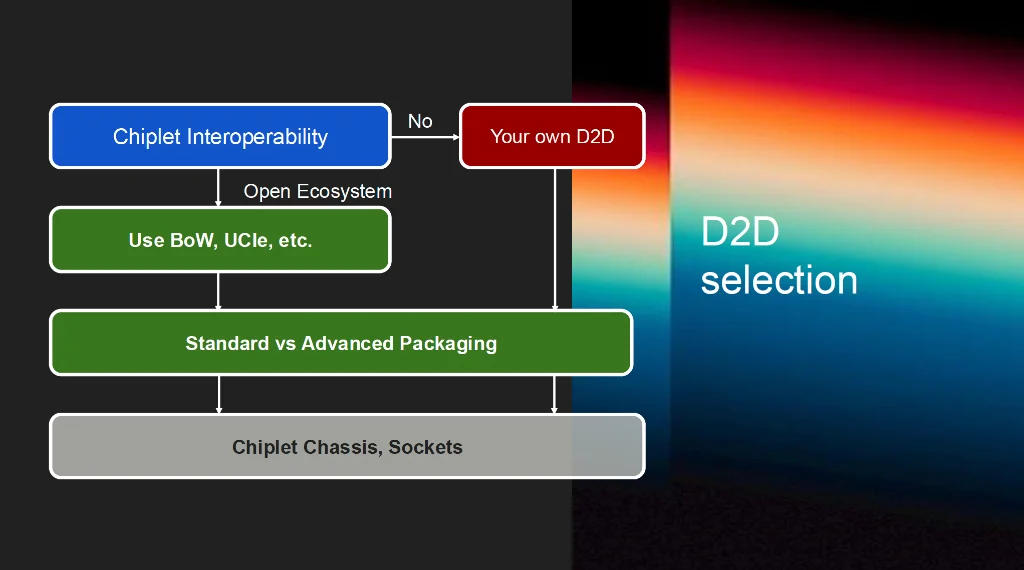 Chiplet Interoperability

No

Your own D2D

Open Ecosystem

Use BoW, UCIe, etc.

Standard vs Advanced Packaging

Chiplet Chassis, Sockets

D2D selection